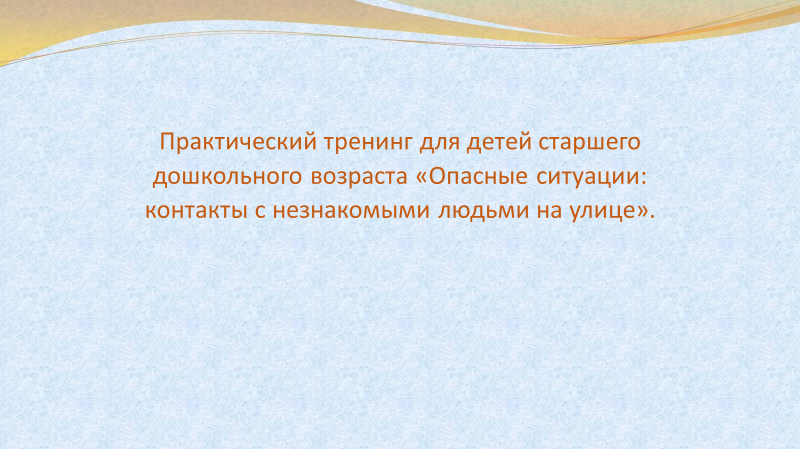 Практический тренинг для детей старшего дошкольного возраста «Опасные ситуации: контакты с незнакомыми людьми на улице».